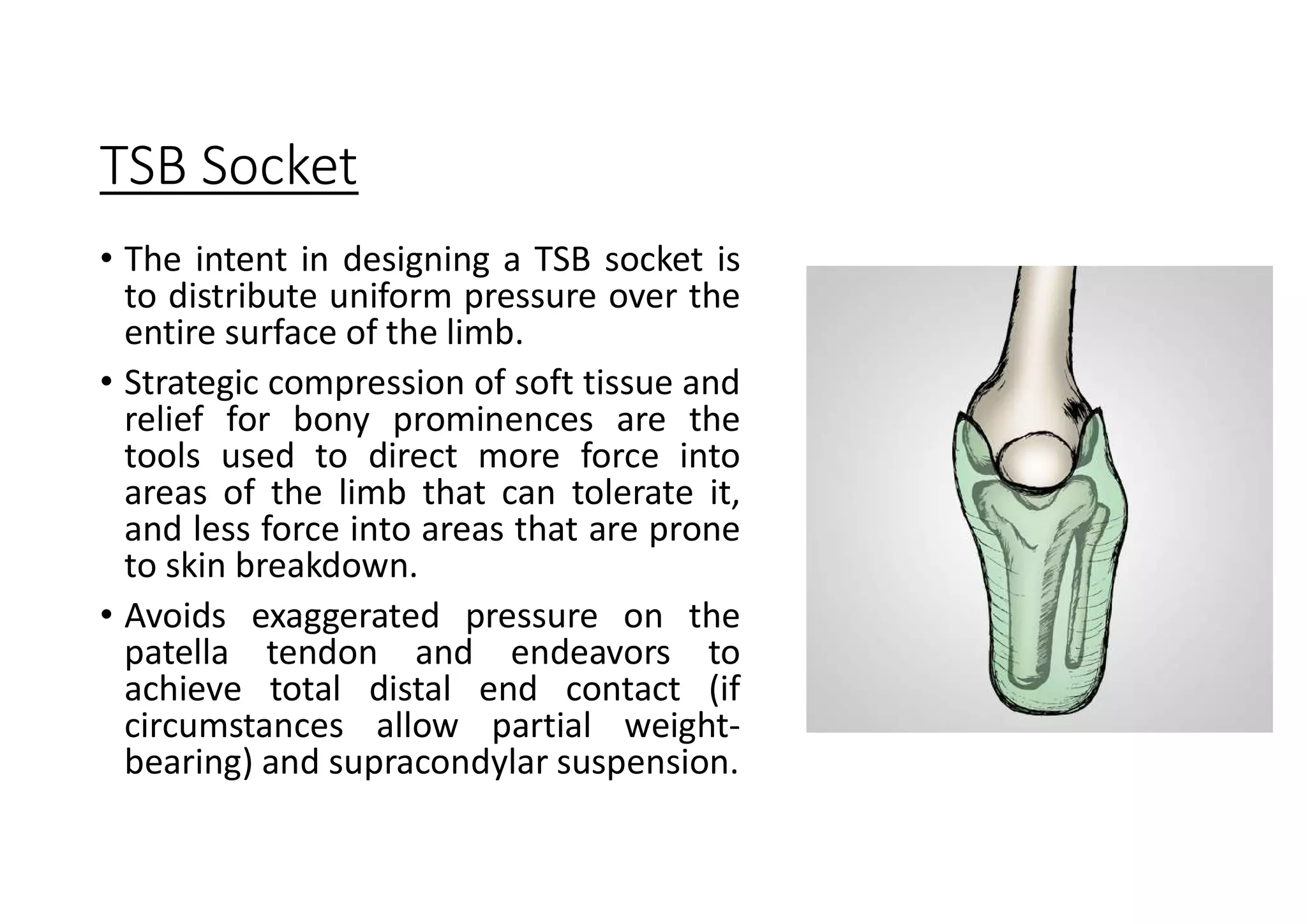 TSB Socket

• The intent in designing a TSB socket is to distribute uniform pressure over the entire surface of the limb.

• Strategic compression of soft tissue and relief for bony prominences are the tools used to direct more force into areas of the limb that can tolerate it, and less force into areas that are prone to skin breakdown.

• Avoids exaggerated pressure on the patella tendon and endeavors to achieve total distal end contact (if circumstances allow partial weight-bearing) and supracondylar suspension.